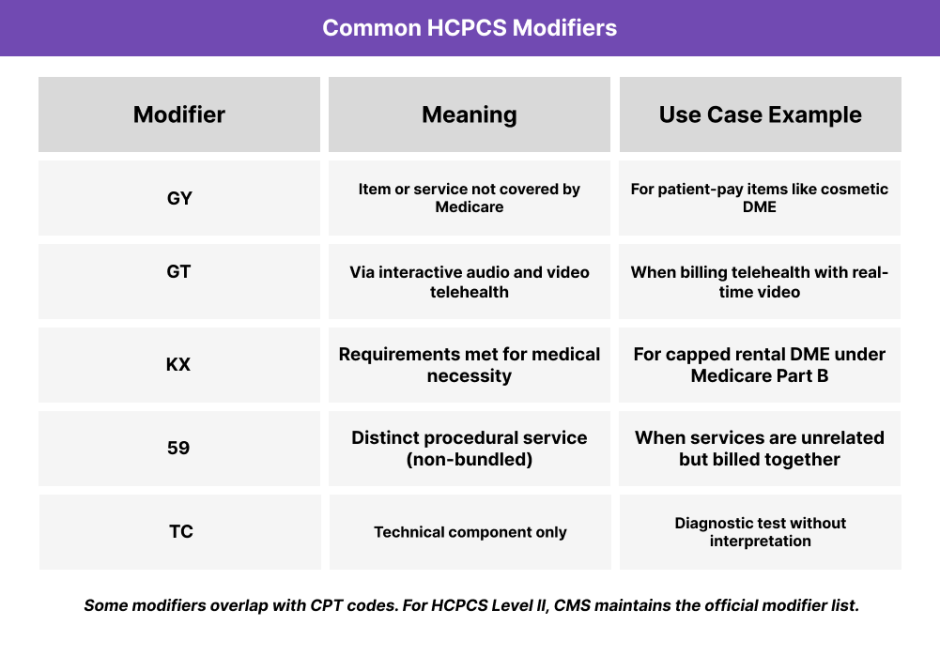 Common HCPCS Modifiers

| Modifier | Meaning | Use Case Example |
|---|---|---|
| GY | Item or service not covered by Medicare | For patient-pay items like cosmetic DME |
| GT | Via interactive audio and video telehealth | When billing telehealth with real-time video |
| KX | Requirements met for medical necessity | For capped rental DME under Medicare Part B |
| 59 | Distinct procedural service (non-bundled) | When services are unrelated but billed together |
| TC | Technical component only | Diagnostic test without interpretation |

Some modifiers overlap with CPT codes. For HCPCS Level II, CMS maintains the official modifier list.